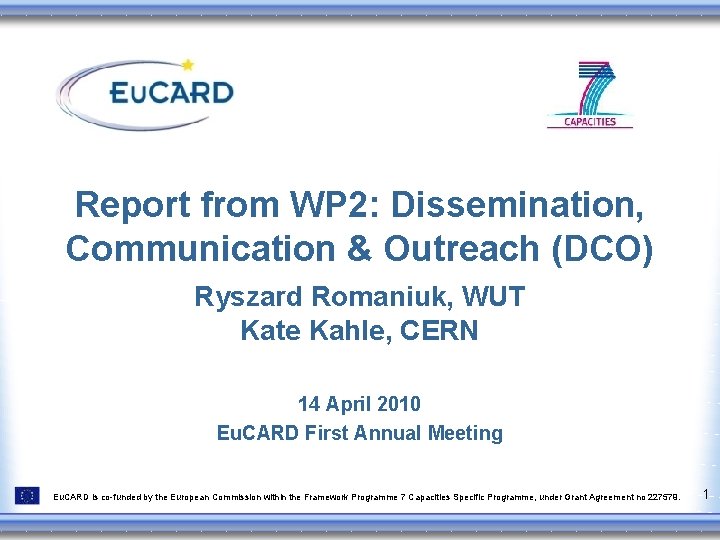 EuCARD

7
CAPACITIES

Report from WP2: Dissemination, Communication & Outreach (DCO)

Ryszard Romaniuk, WUT
Kate Kahle, CERN

14 April 2010
EuCARD First Annual Meeting

EuCARD is co-funded by the European Commission within the Framework Programme 7 Capacities Specific Programme, under Grant Agreement no 227579.

1